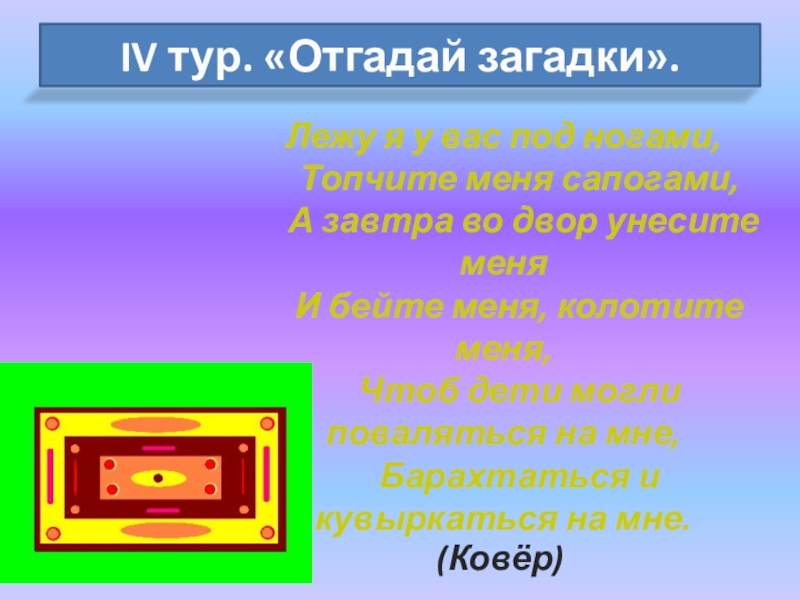 IV тур. «Отгадай загадки».

Лежу я у вас под ногами,
Топчите меня сапогами,
А завтра во двор унесите меня
И бейте меня, колотите меня,
Чтоб дети могли поваляться на мне,
Барахтаться и кувыркаться на мне.
(Ковёр)